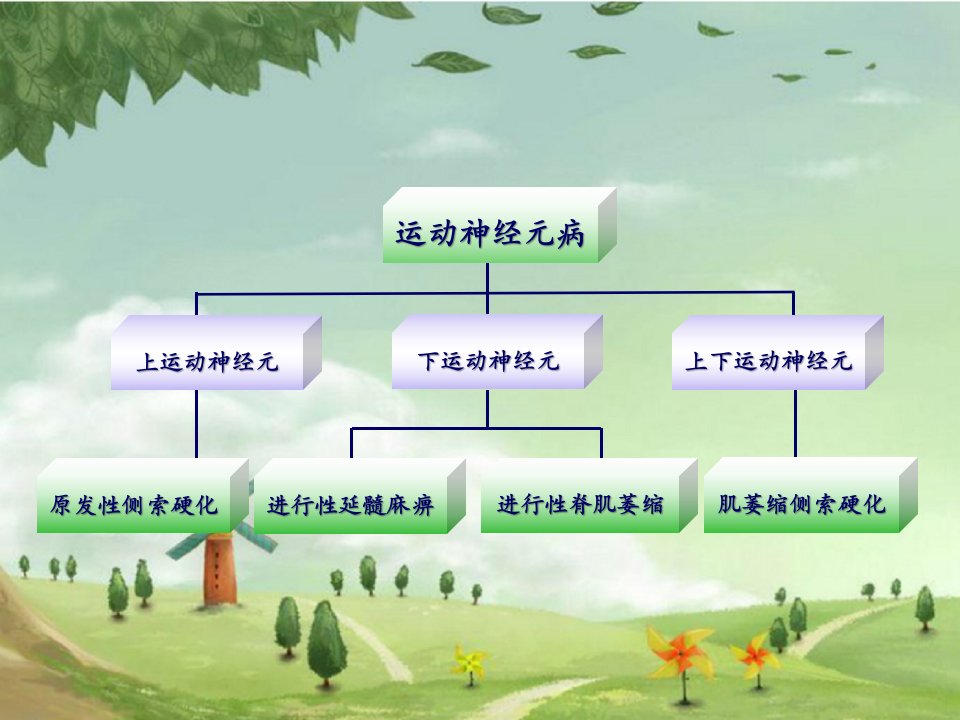 运动神经元病

上运动神经元

下运动神经元

上下运动神经元

原发性侧索硬化

进行性延髓麻痹

进行性脊肌萎缩

肌萎缩侧索硬化